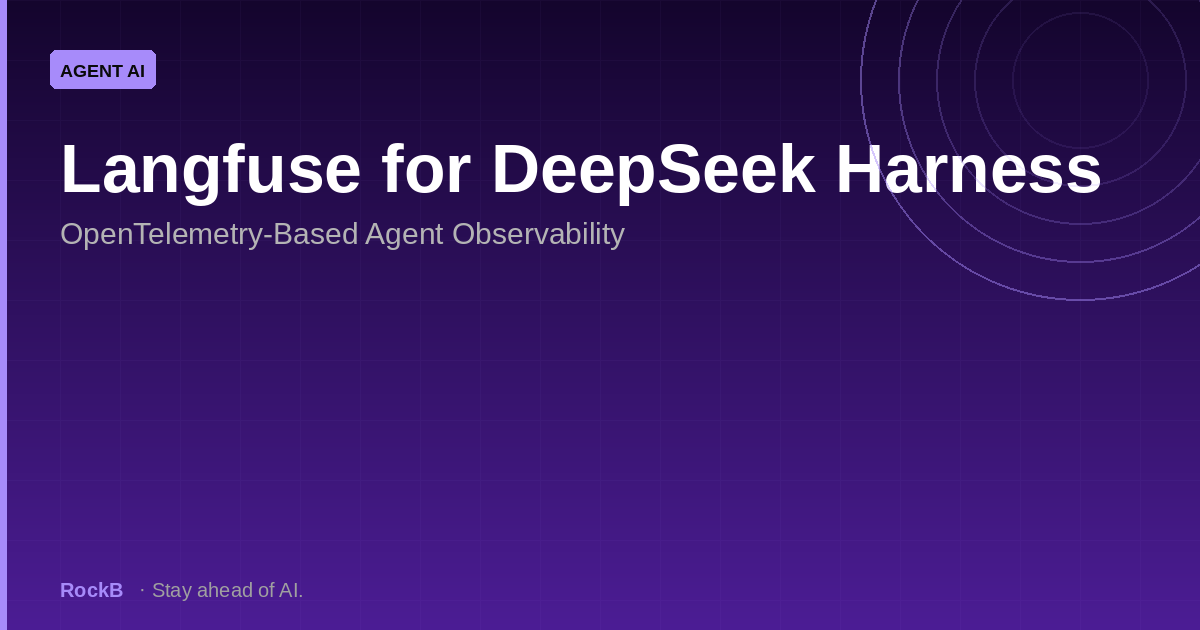 AGENT AI

Langfuse for DeepSeek Harness

OpenTelemetry-Based Agent Observability

RockB · Stay ahead of AI.